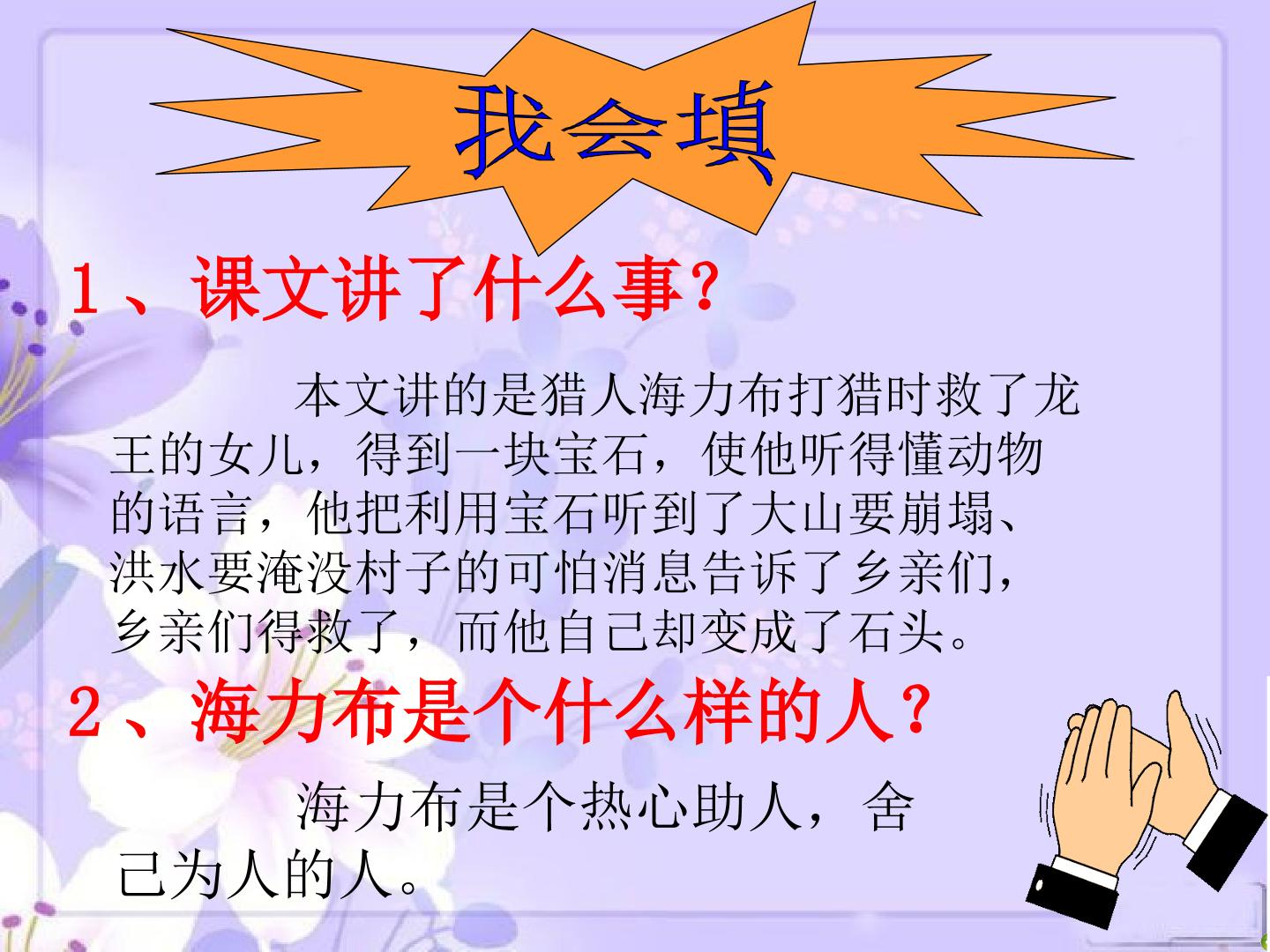 我会填

1、课文讲了什么事？

本文讲的是猎人海力布打猎时救了龙王的女儿，得到一块宝石，使他听得懂动物的语言，他把利用宝石听到了大山要崩塌、洪水要淹没村子的可怕消息告诉了乡亲们，乡亲们得救了，而他自己却变成了石头。

2、海力布是个什么样的人？

海力布是个热心助人，舍己为人的人。